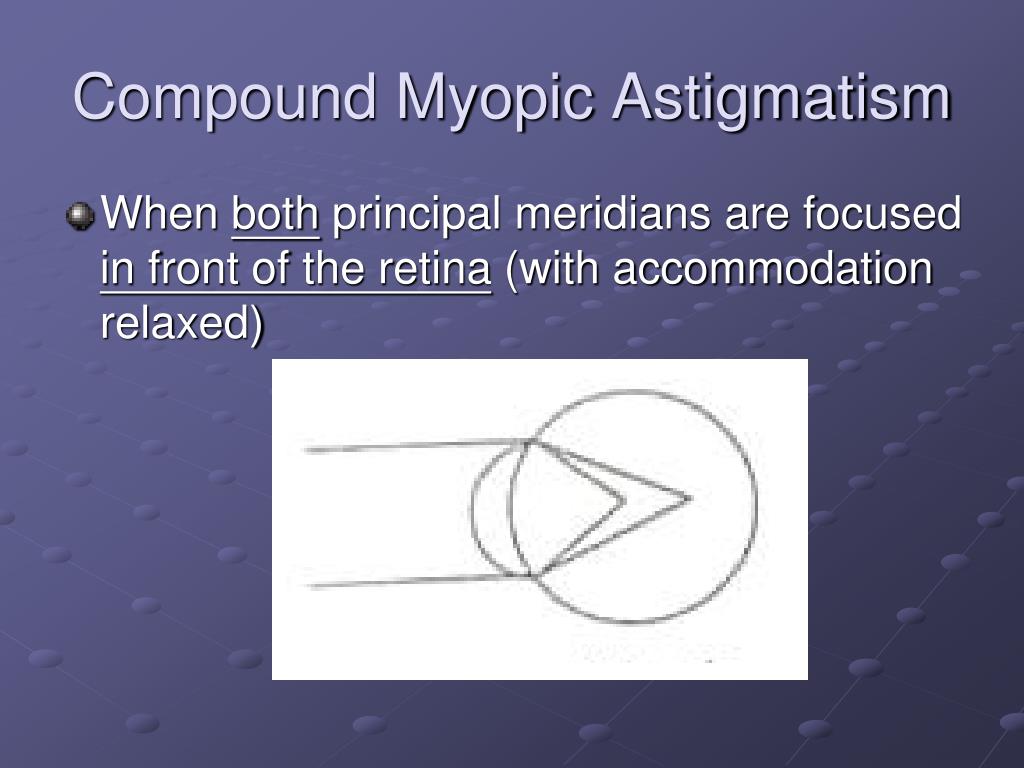 Compound Myopic Astigmatism

When both principal meridians are focused in front of the retina (with accommodation relaxed)